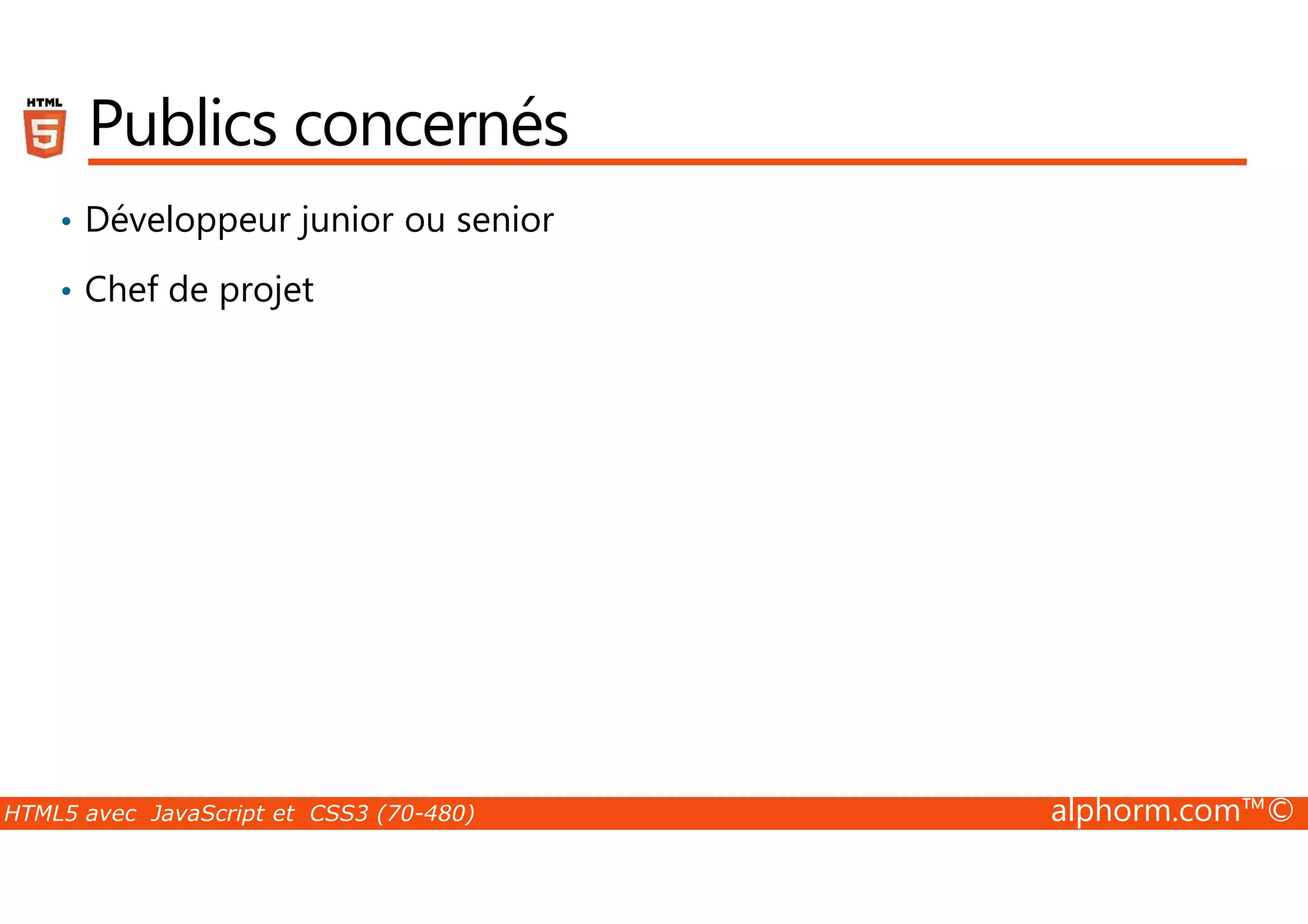 HTML 5

Publics concernés

• Développeur junior ou senior

• Chef de projet

HTML5 avec JavaScript et CSS3 (70-480)

alphorm.com™©